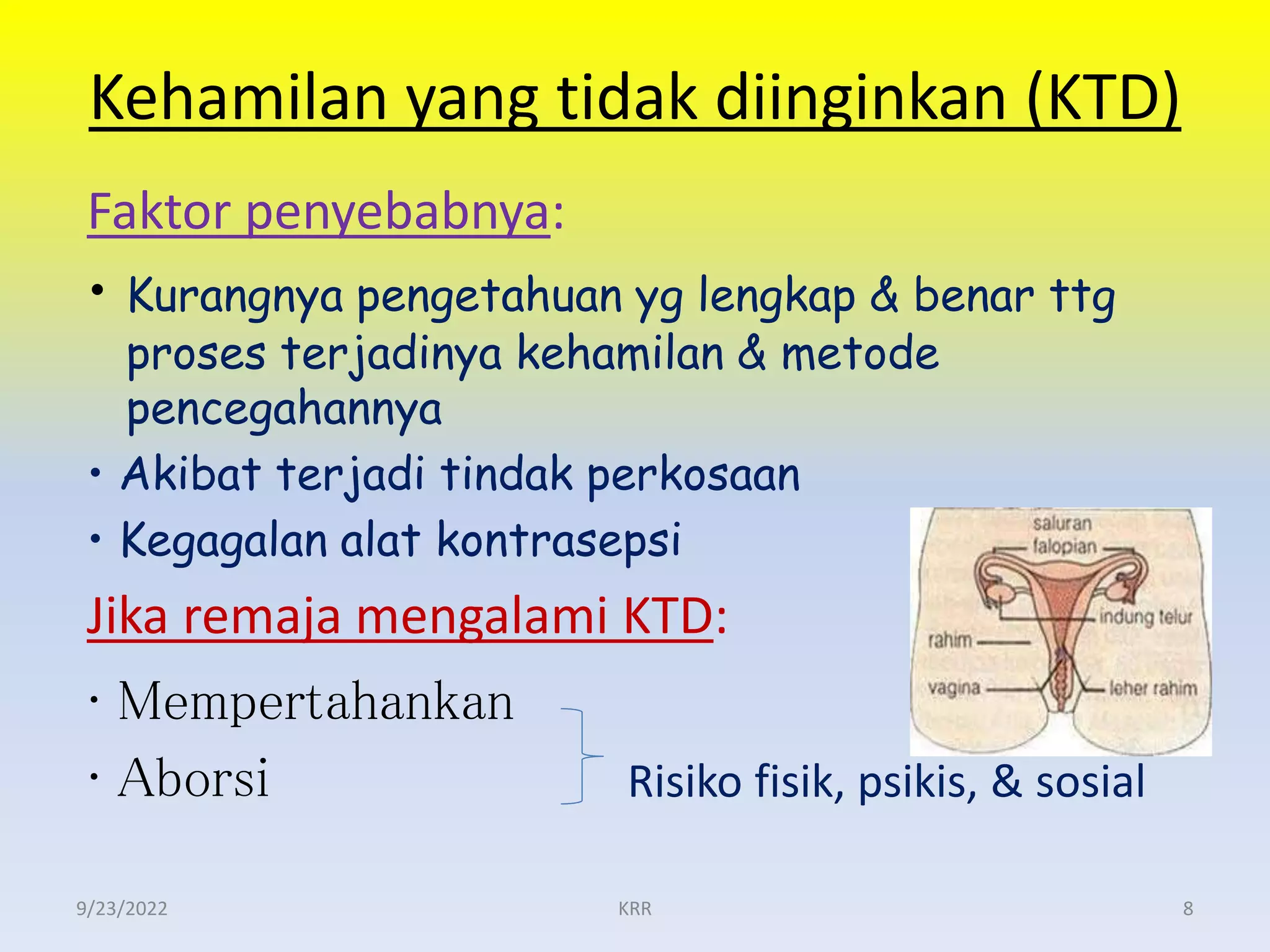 Kehamilan yang tidak diinginkan (KTD)

Faktor penyebabnya:

• Kurangnya pengetahuan yg lengkap & benar ttg proses terjadinya kehamilan & metode pencegahannya
• Akibat terjadi tindak perkosaan
• Kegagalan alat kontrasepsi

saluran falopian
indung telur
rahim
vagina
leher rahim

Jika remaja mengalami KTD:

• Mempertahankan
• Aborsi

Risiko fisik, psikis, & sosial

9/23/2022
KRR
8